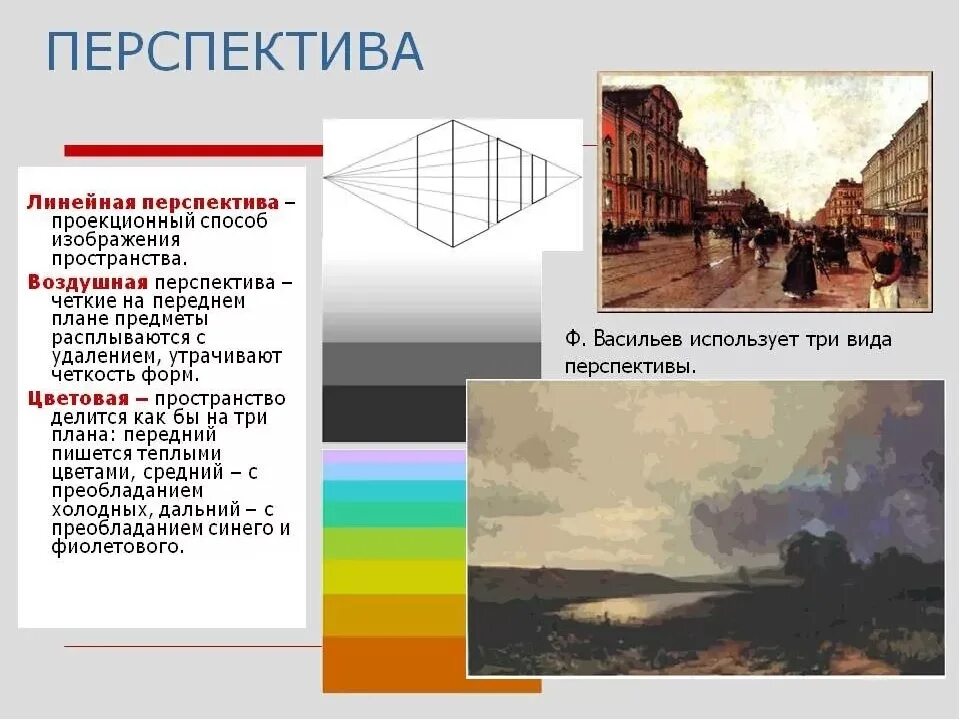 ПЕРСПЕКТИВА

Линейная перспектива – проекционный способ изображения пространства.

Воздушная перспектива – четкие на переднем плане предметы расплываются с удалением, утрачивают четкость форм.

Цветовая – пространство делится как бы на три плана: передний пишется теплыми цветами, средний – с преобладанием холодных, дальний – с преобладанием синего и фиолетового.

Ф. Васильев использует три вида перспективы.